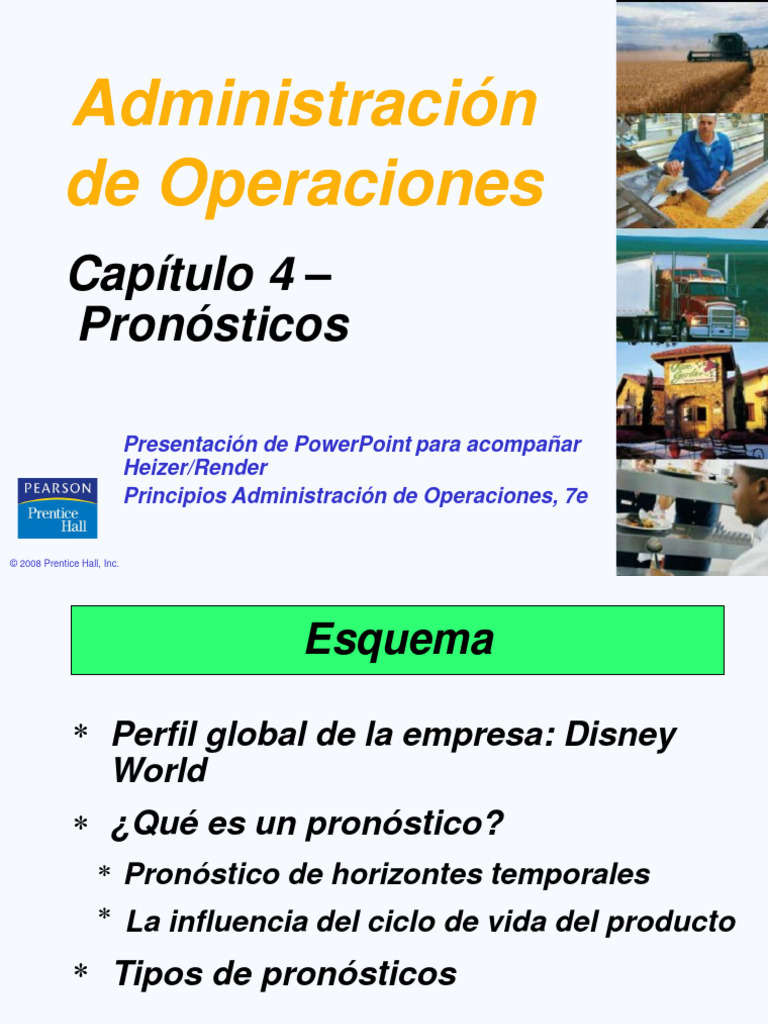 Administración de Operaciones

Capítulo 4 – Pronósticos

Presentación de PowerPoint para acompañar Heizer/Render
Principios Administración de Operaciones, 7e

PEARSON
Prentice Hall

© 2008 Prentice Hall, Inc.

Esquema

* Perfil global de la empresa: Disney World
* ¿Qué es un pronóstico?
  * Pronóstico de horizontes temporales
  * La influencia del ciclo de vida del producto
* Tipos de pronósticos